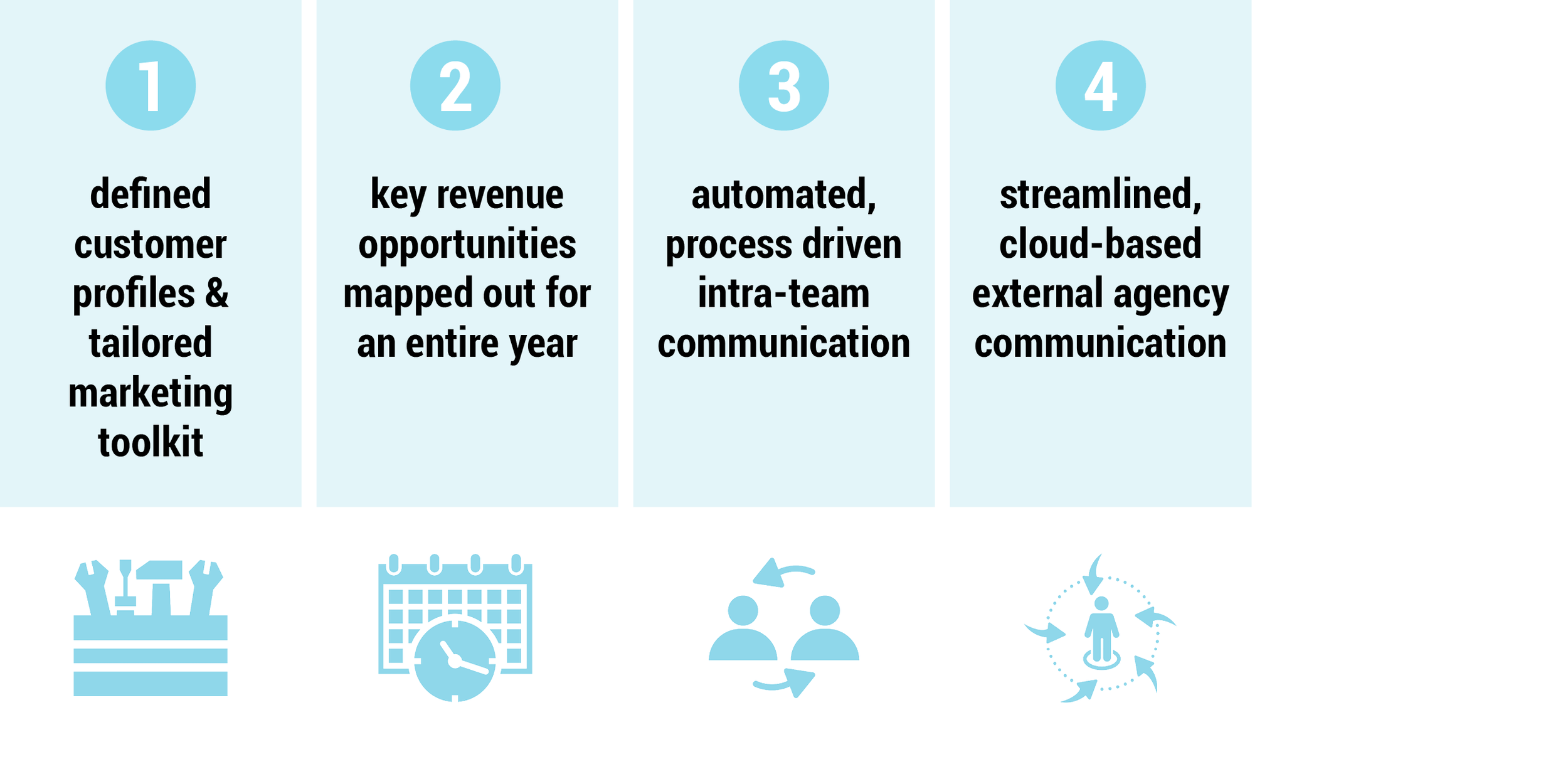 1

defined customer profiles & tailored marketing toolkit

2

key revenue opportunities mapped out for an entire year

3

automated, process driven intra-team communication

4

streamlined, cloud-based external agency communication